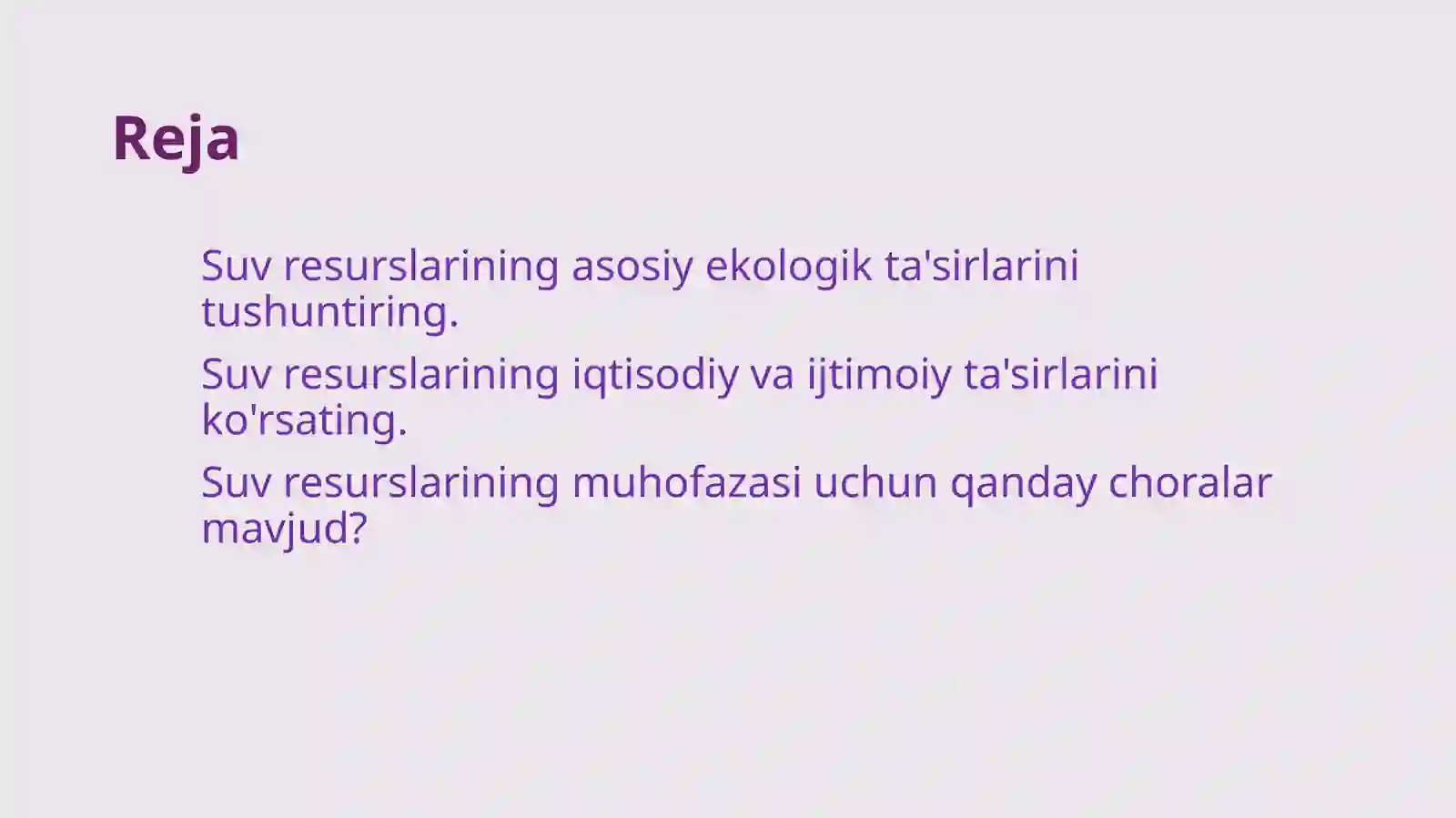 Reja

Suv resurslarining asosiy ekologik ta'sirlarini tushuntiring.

Suv resurslarining iqtisodiy va ijtimoiy ta'sirlarini ko'rsating.

Suv resurslarining muhofazasi uchun qanday choralar mavjud?